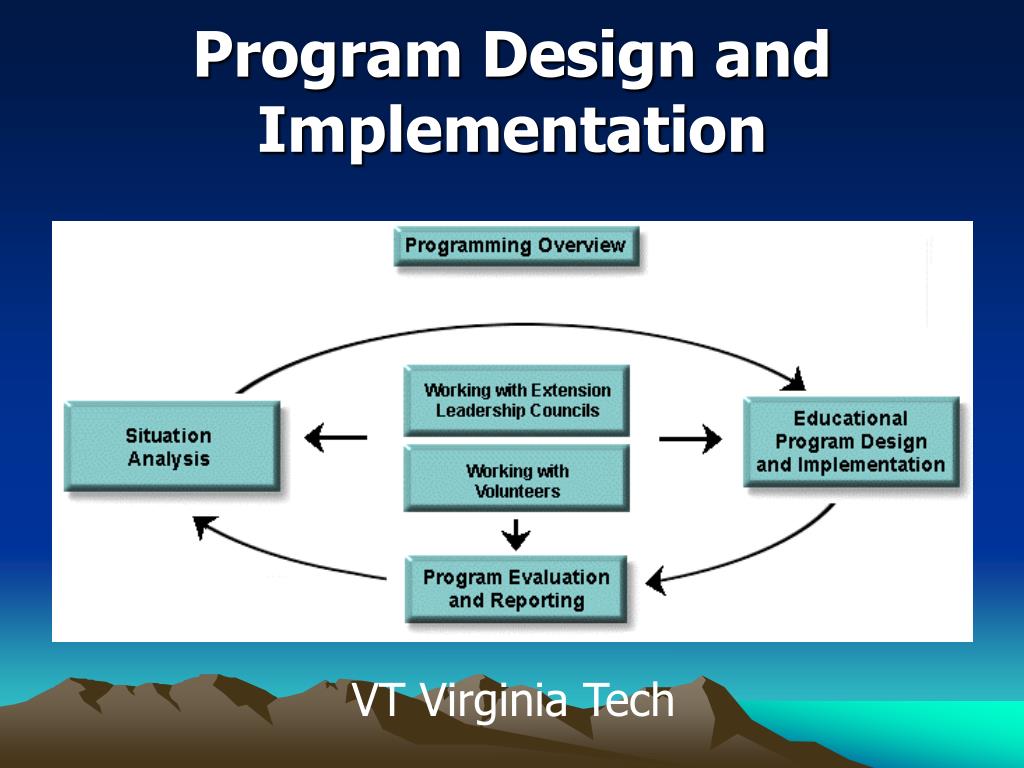 Program Design and Implementation

Programming Overview

Situation Analysis

Working with Extension Leadership Councils

Working with Volunteers

Educational Program Design and Implementation

Program Evaluation and Reporting

VT Virginia Tech